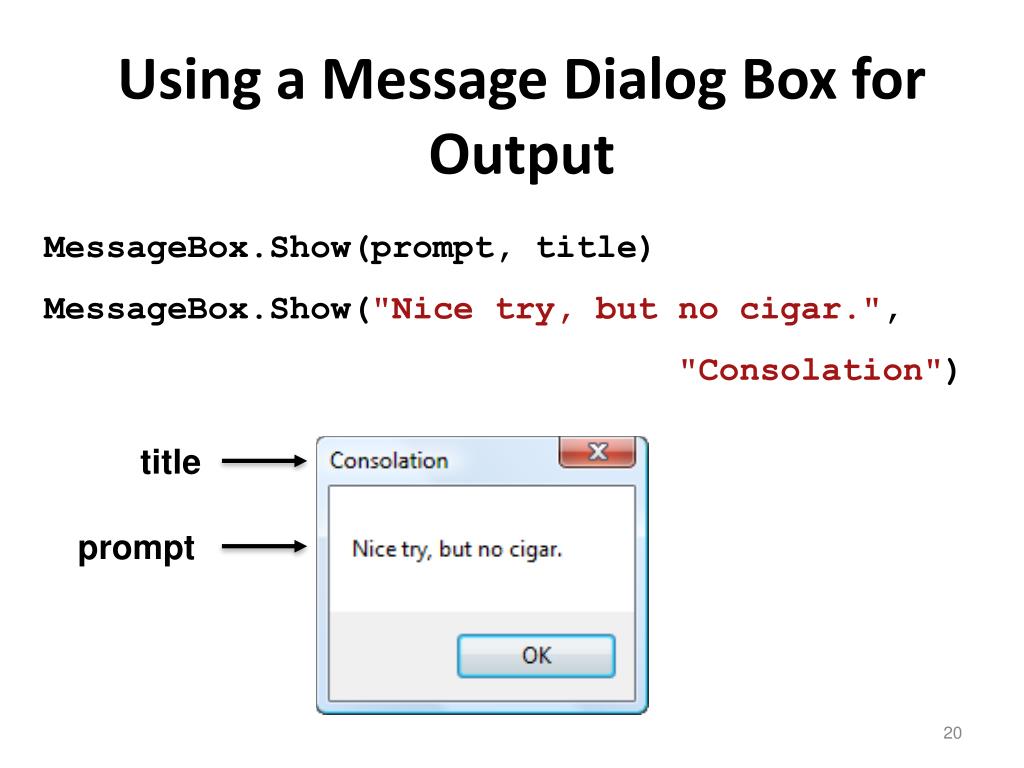 Using a Message Dialog Box for Output

MessageBox.Show(prompt, title)

MessageBox.Show("Nice try, but no cigar.",
"Consolation")

title

prompt

Consolation

Nice try, but no cigar.

OK

20